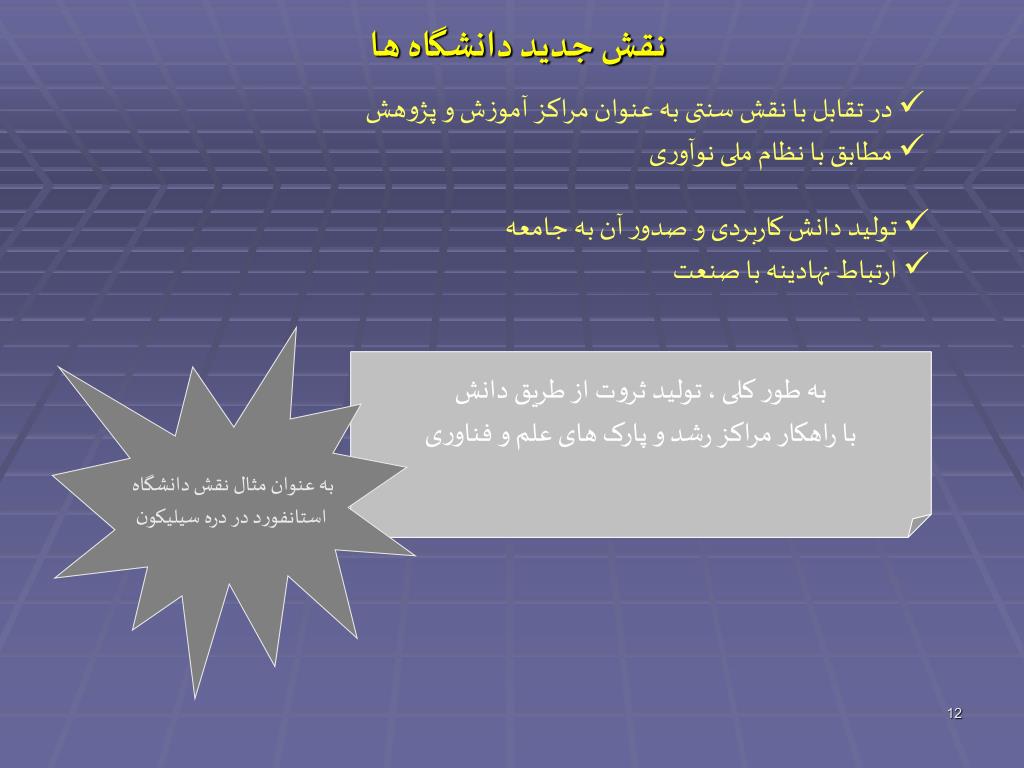 نقش جدید دانشگاه ها

✓ در تقابل با نقش سنتی به عنوان مراکز آموزش و پژوهش
✓ مطابق با نظام ملی نوآوری

✓ تولید دانش کاربردی و صدور آن به جامعه
✓ ارتباط نهادینه با صنعت

به طور کلی ، تولید ثروت از طریق دانش
با راهکار مراکز رشد و پارک های علم و فناوری

به عنوان مثال نقش دانشگاه
استانفورد در دره سیلیکون

12